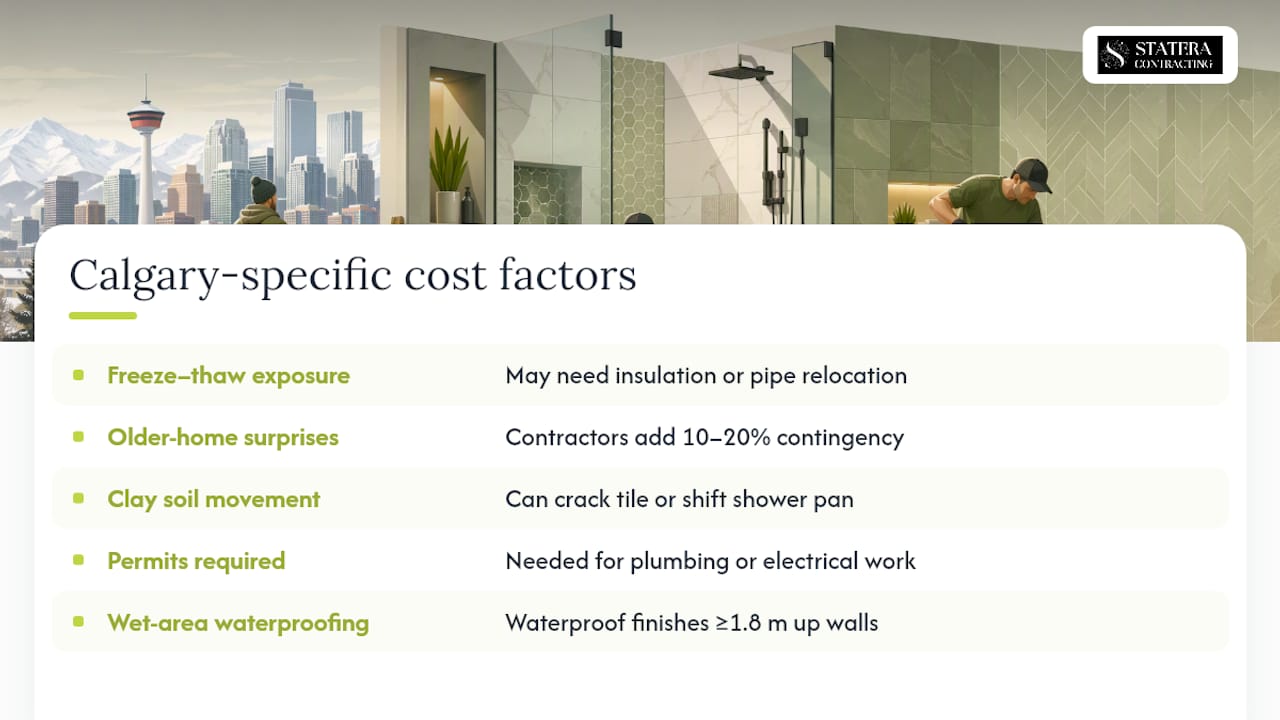 STATERA CONTRACTING

Calgary-specific cost factors

| | |
|---|---|
| Freeze–thaw exposure | May need insulation or pipe relocation |
| Older-home surprises | Contractors add 10–20% contingency |
| Clay soil movement | Can crack tile or shift shower pan |
| Permits required | Needed for plumbing or electrical work |
| Wet-area waterproofing | Waterproof finishes ≥1.8 m up walls |